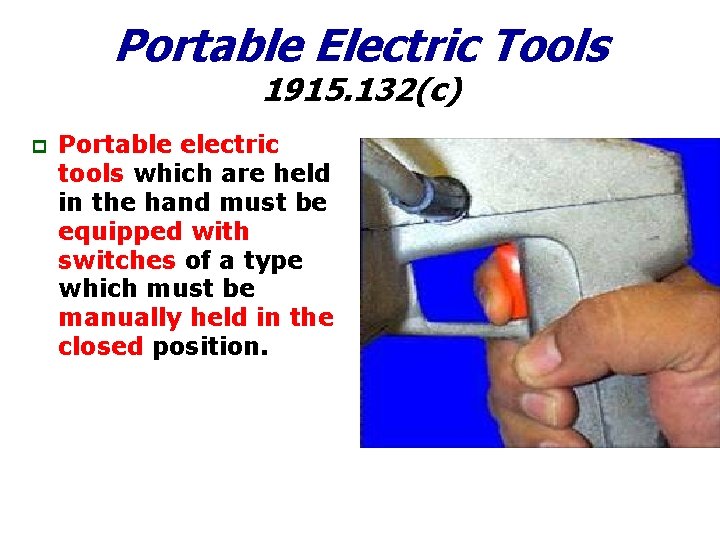 Portable Electric Tools
1915.132(c)

Portable electric tools which are held in the hand must be equipped with switches of a type which must be manually held in the closed position.